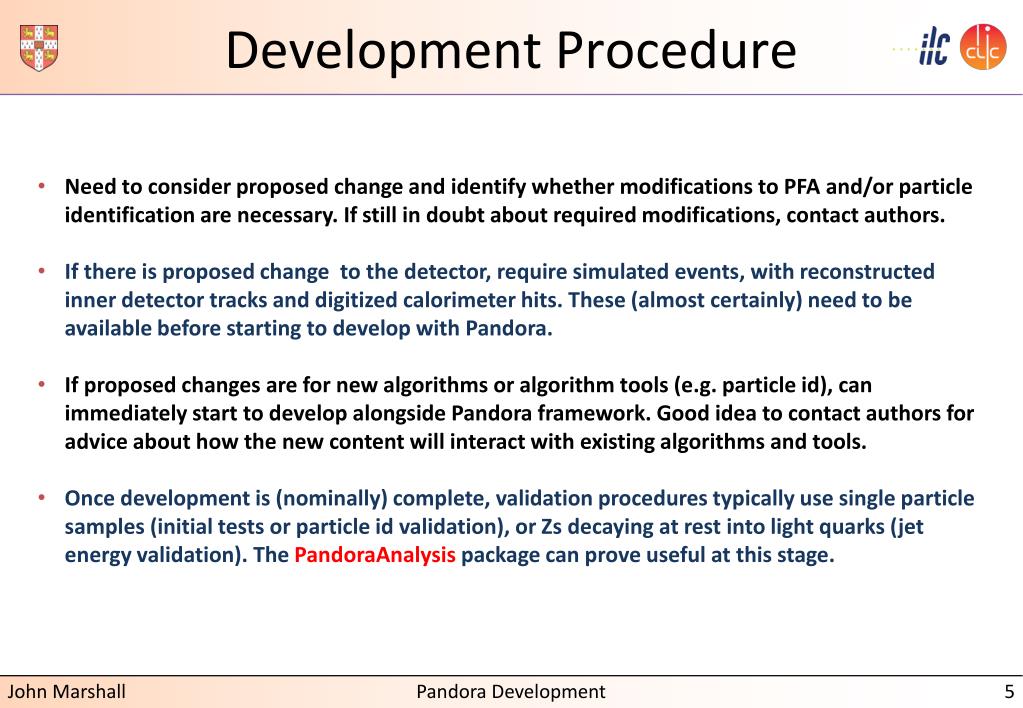 Development Procedure

ilc clic

• Need to consider proposed change and identify whether modifications to PFA and/or particle identification are necessary. If still in doubt about required modifications, contact authors.

• If there is proposed change to the detector, require simulated events, with reconstructed inner detector tracks and digitized calorimeter hits. These (almost certainly) need to be available before starting to develop with Pandora.

• If proposed changes are for new algorithms or algorithm tools (e.g. particle id), can immediately start to develop alongside Pandora framework. Good idea to contact authors for advice about how the new content will interact with existing algorithms and tools.

• Once development is (nominally) complete, validation procedures typically use single particle samples (initial tests or particle id validation), or Zs decaying at rest into light quarks (jet energy validation). The PandoraAnalysis package can prove useful at this stage.

John Marshall Pandora Development 5